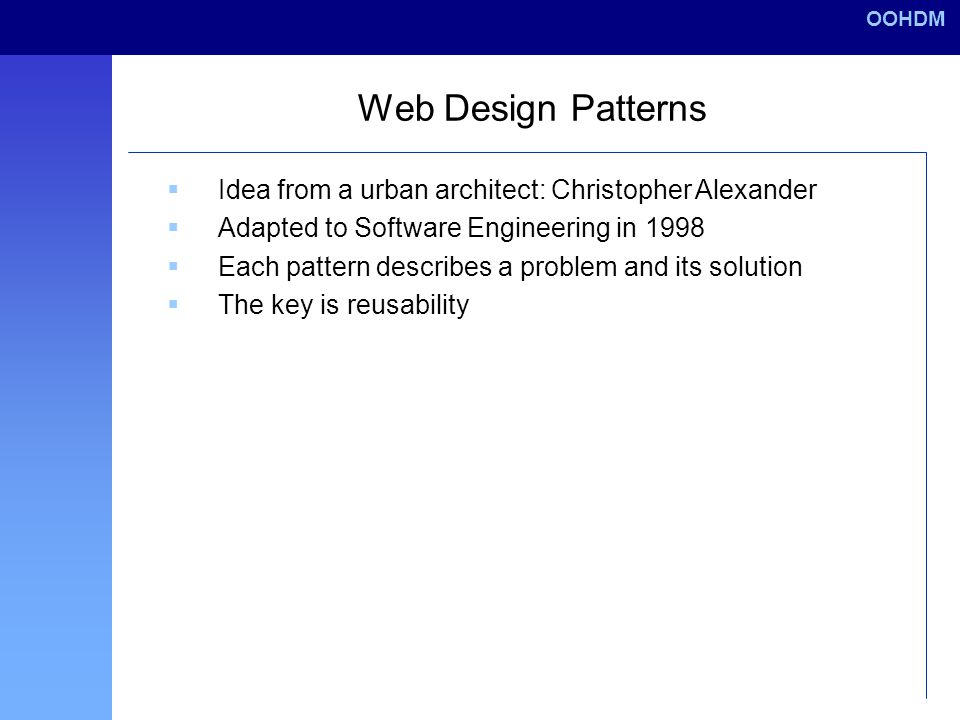 OOHDM

Web Design Patterns

- Idea from a urban architect: Christopher Alexander
- Adapted to Software Engineering in 1998
- Each pattern describes a problem and its solution
- The key is reusability